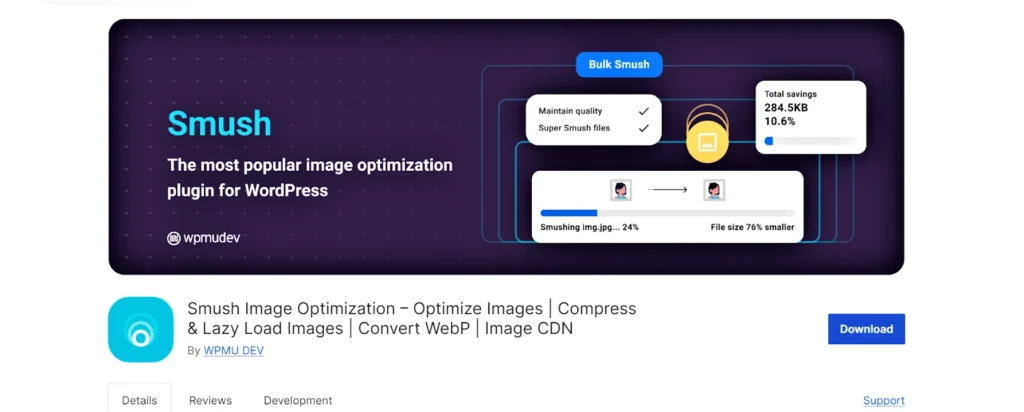 Smush

The most popular image optimization plugin for WordPress

wpmudev

Bulk Smush

Maintain quality
Super Smush files

Total savings
284.5KB
10.6%

Smushing img.jpg... 24%
File size 76% smaller

Smush Image Optimization – Optimize Images | Compress & Lazy Load Images | Convert WebP | Image CDN

By WPMU DEV

Download

Details Reviews Development

Support